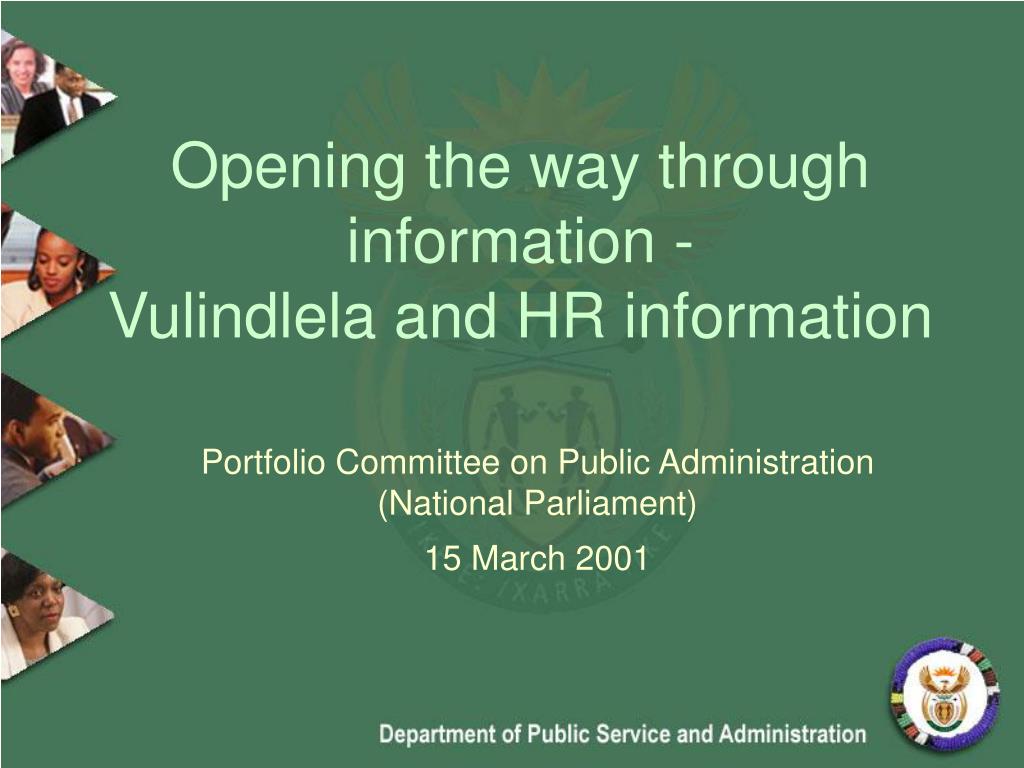 Opening the way through information -
Vulindlela and HR information

Portfolio Committee on Public Administration (National Parliament)

15 March 2001

Department of Public Service and Administration